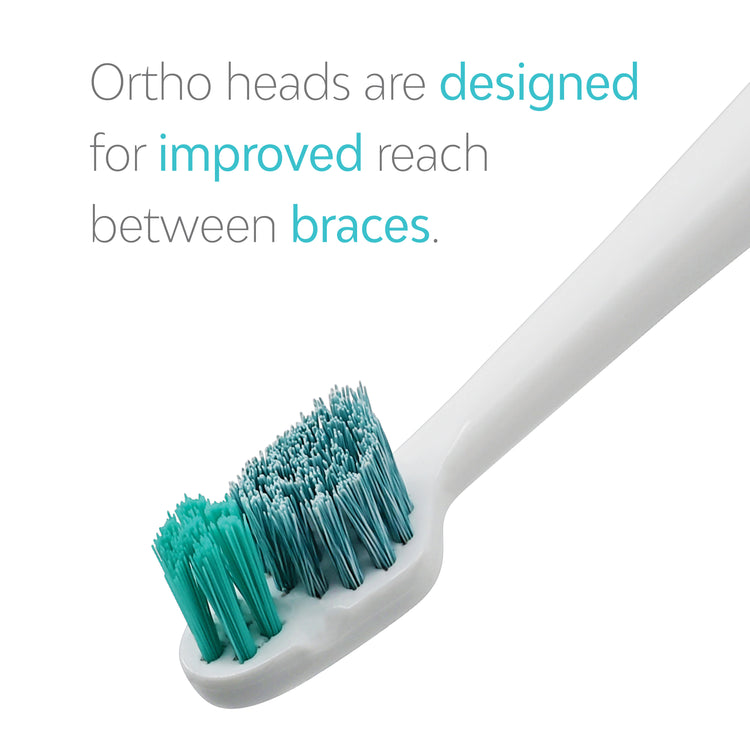 Ortho heads are designed for improved reach between braces.